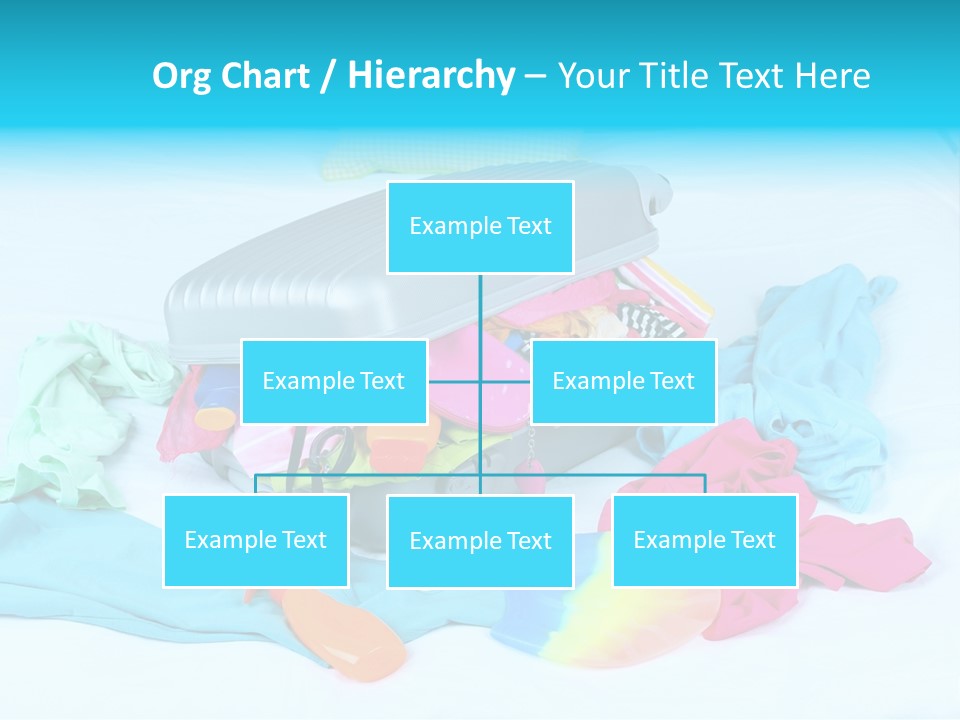 Org Chart / Hierarchy – Your Title Text Here

Example Text

Example Text

Example Text

Example Text

Example Text

Example Text